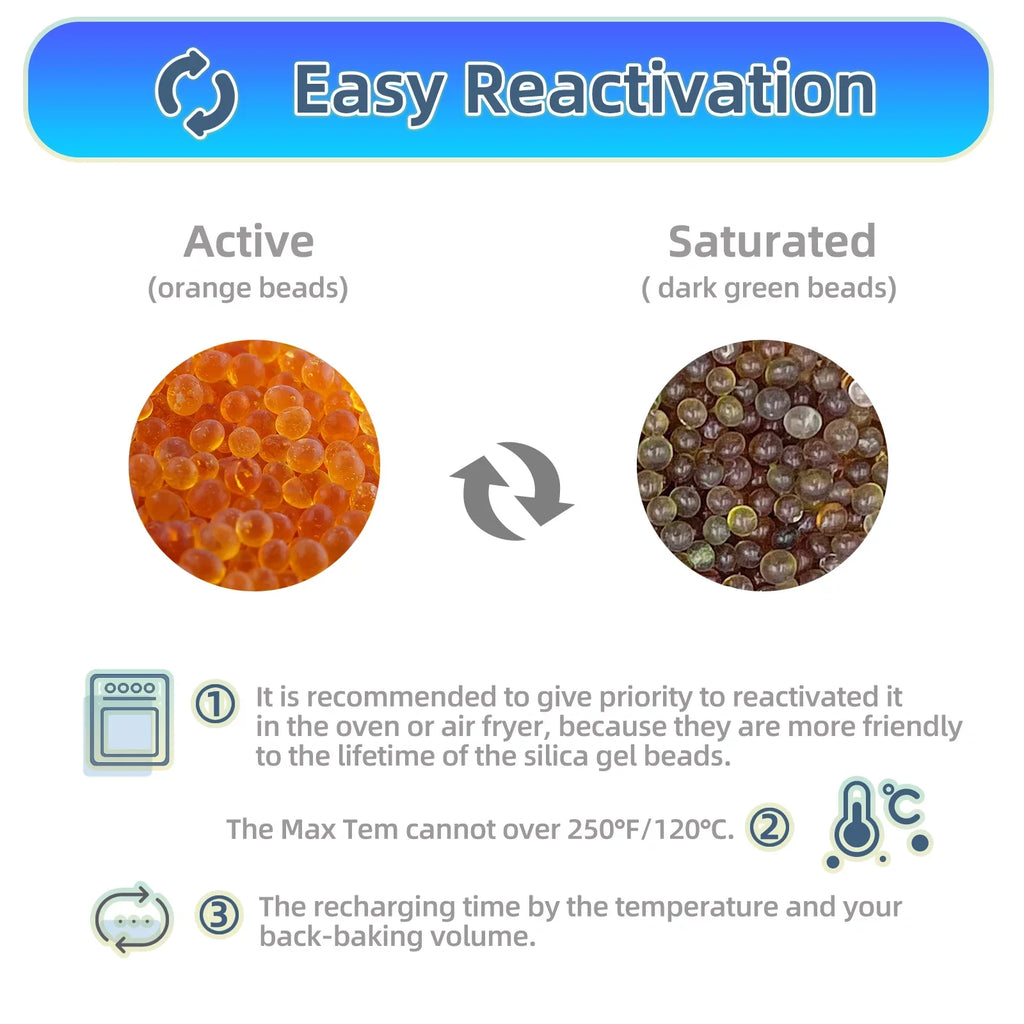 Easy Reactivation

Active
(orange beads)

Saturated
( dark green beads)

① It is recommended to give priority to reactivated it in the oven or air fryer, because they are more friendly to the lifetime of the silica gel beads.

The Max Tem cannot over 250°F/120°C. ②

℃

③ The recharging time by the temperature and your back-baking volume.